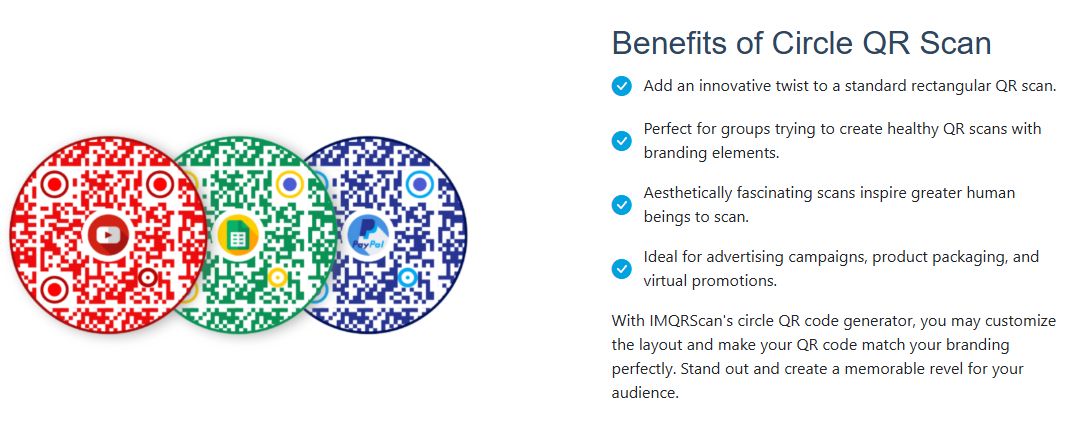 PayPal

Benefits of Circle QR Scan

Add an innovative twist to a standard rectangular QR scan.

Perfect for groups trying to create healthy QR scans with branding elements.

Aesthetically fascinating scans inspire greater human beings to scan.

Ideal for advertising campaigns, product packaging, and virtual promotions.

With IMQRScan's circle QR code generator, you may customize the layout and make your QR code match your branding perfectly. Stand out and create a memorable revel for your audience.